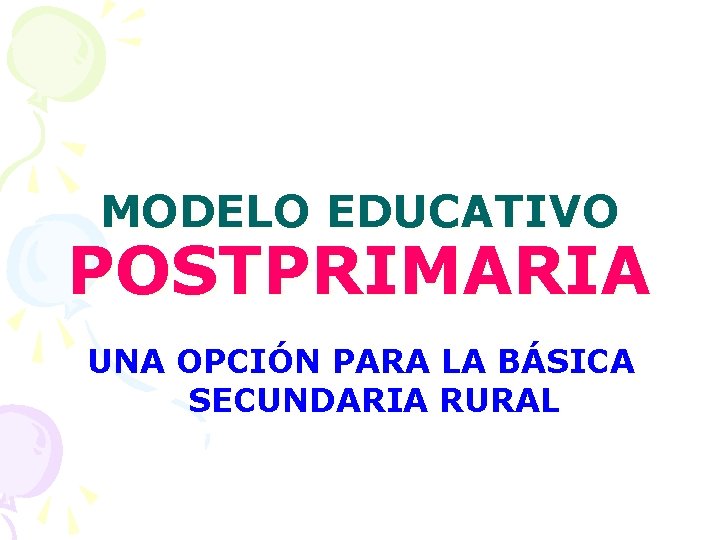 MODELO EDUCATIVO
POSTPRIMARIA

UNA OPCIÓN PARA LA BÁSICA SECUNDARIA RURAL